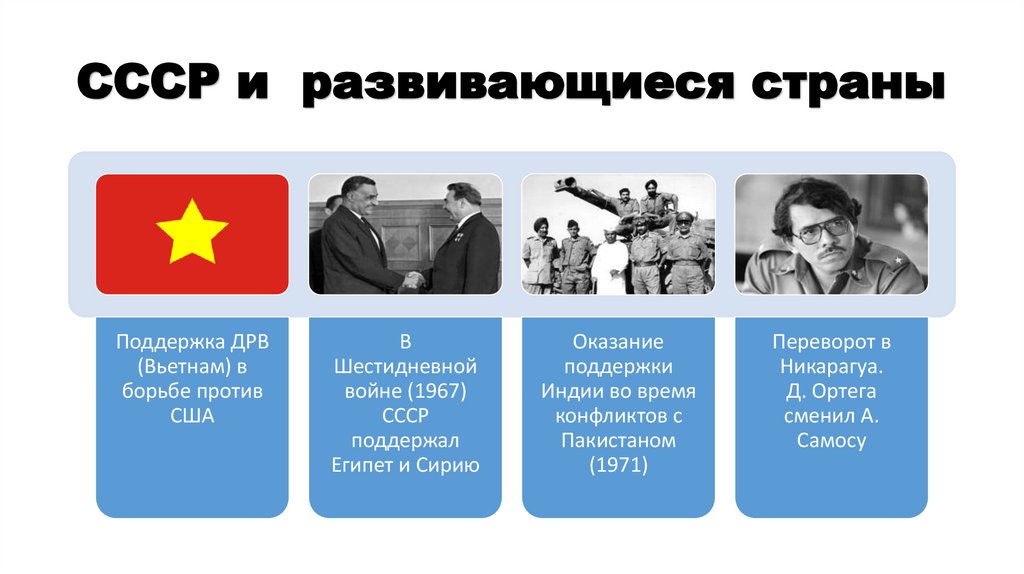 СССР и развивающиеся страны

Поддержка ДРВ (Вьетнам) в борьбе против США

В Шестидневной войне (1967) СССР поддержал Египет и Сирию

Оказание поддержки Индии во время конфликтов с Пакистаном (1971)

Переворот в Никарагуа. Д. Ортега сменил А. Самосу